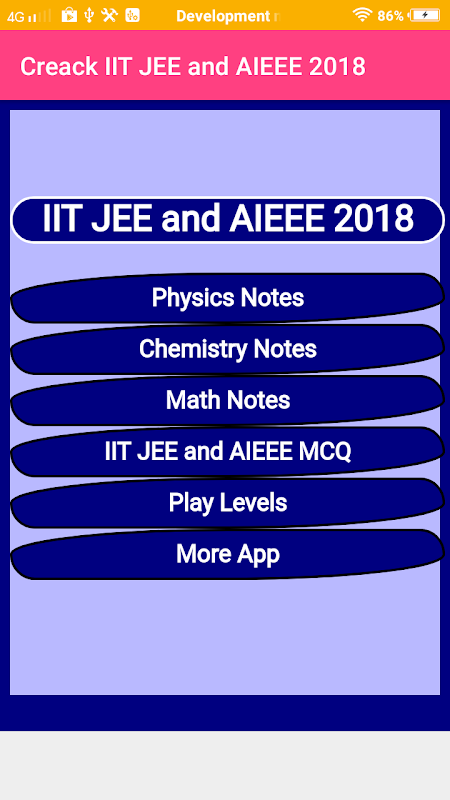 4G Development 86%

Creack IIT JEE and AIEEE 2018

IIT JEE and AIEEE 2018

Physics Notes

Chemistry Notes

Math Notes

IIT JEE and AIEEE MCQ

Play Levels

More App